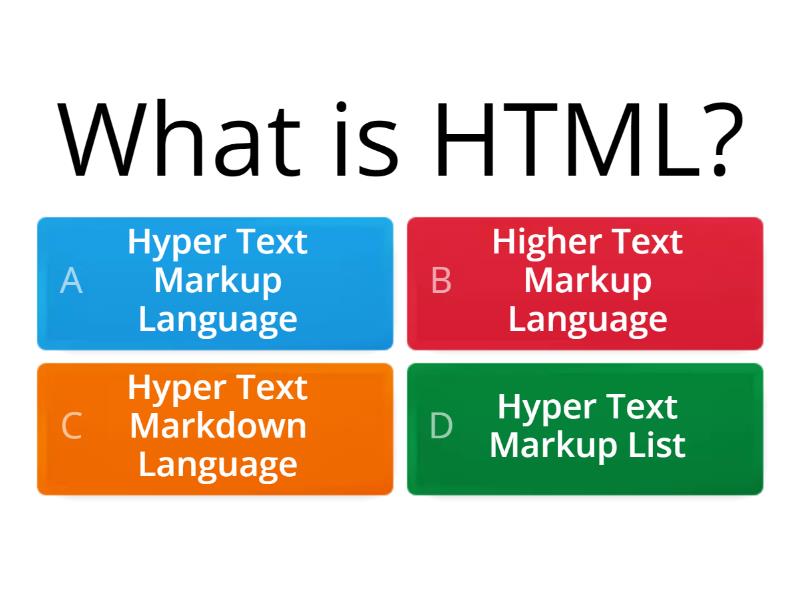 What is HTML?

A Hyper Text Markup Language

B Higher Text Markup Language

C Hyper Text Markdown Language

D Hyper Text Markup List